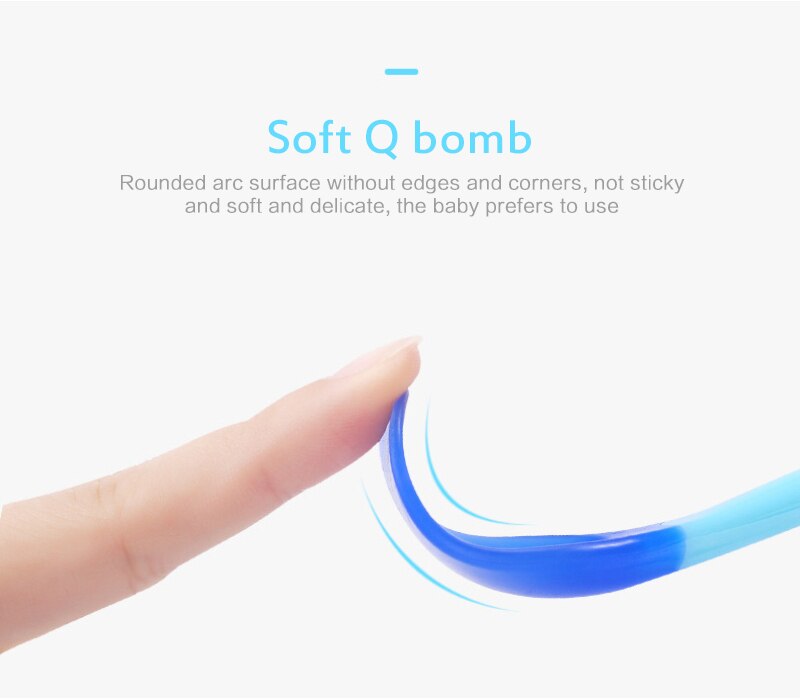 Soft Q bomb

Rounded arc surface without edges and corners, not sticky and soft and delicate, the baby prefers to use